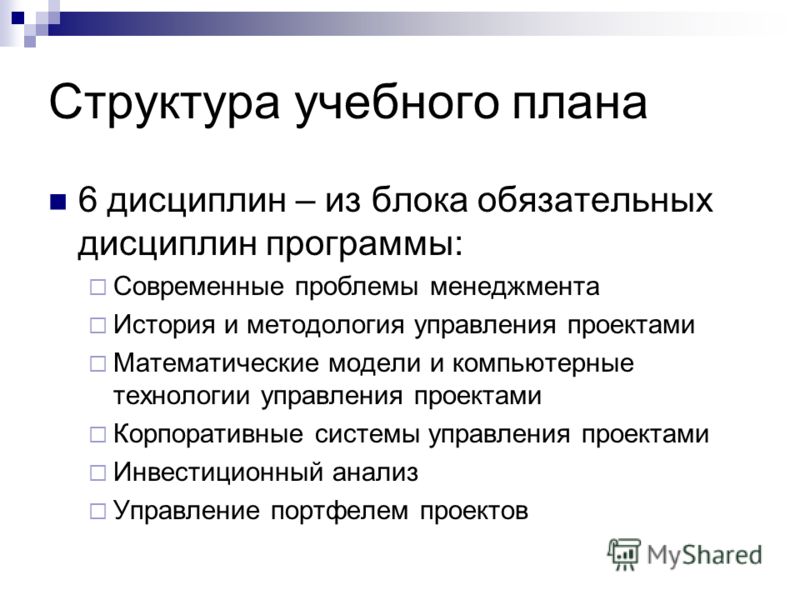 Структура учебного плана

6 дисциплин – из блока обязательных дисциплин программы:

Современные проблемы менеджмента

История и методология управления проектами

Математические модели и компьютерные технологии управления проектами

Корпоративные системы управления проектами

Инвестиционный анализ

Управление портфелем проектов

MyShared